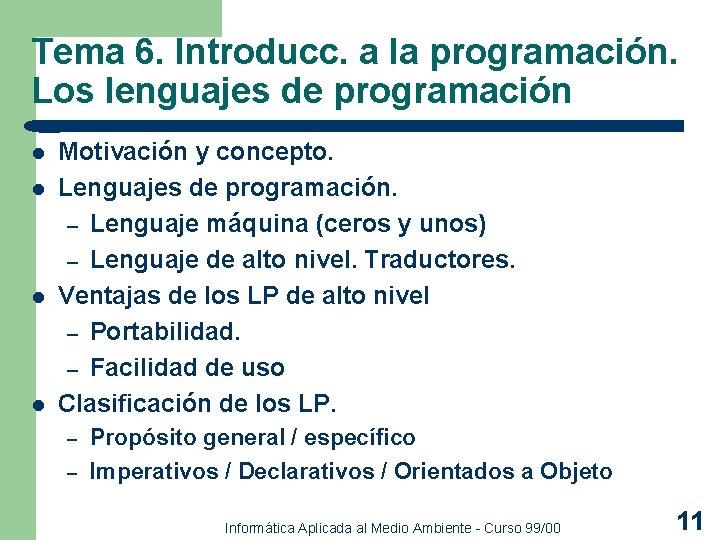 Tema 6. Introducc. a la programación. Los lenguajes de programación

- Motivación y concepto.
- Lenguajes de programación.
  – Lenguaje máquina (ceros y unos)
  – Lenguaje de alto nivel. Traductores.
- Ventajas de los LP de alto nivel
  – Portabilidad.
  – Facilidad de uso
- Clasificación de los LP.
  – Propósito general / específico
  – Imperativos / Declarativos / Orientados a Objeto

Informática Aplicada al Medio Ambiente - Curso 99/00

11